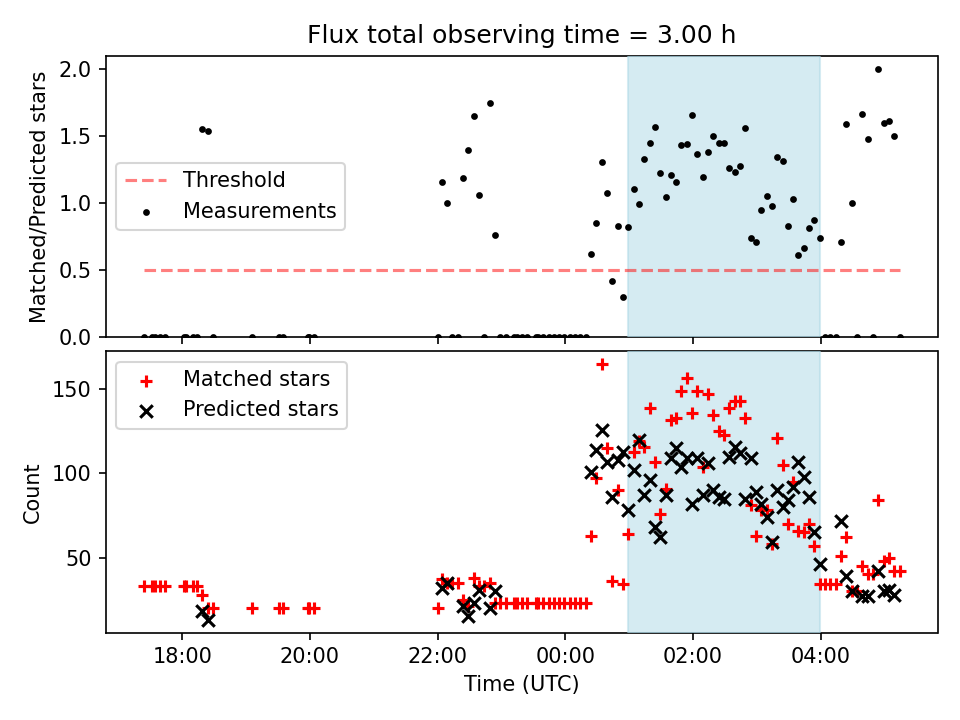 Flux total observing time = 3.00 h

Matched/Predicted stars

2.0
1.5
1.0
0.5
0.0

Threshold
Measurements

Count

150
100
50

Matched stars
Predicted stars

18:00
20:00
22:00
00:00
02:00
04:00

Time (UTC)